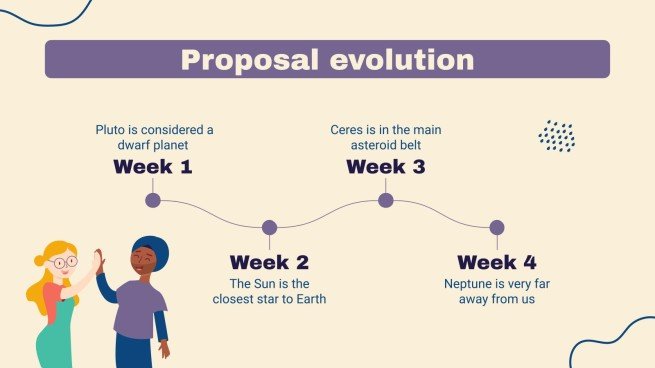 Proposal evolution

Pluto is considered a dwarf planet

Week 1

Ceres is in the main asteroid belt

Week 3

Week 2

The Sun is the closest star to Earth

Week 4

Neptune is very far away from us